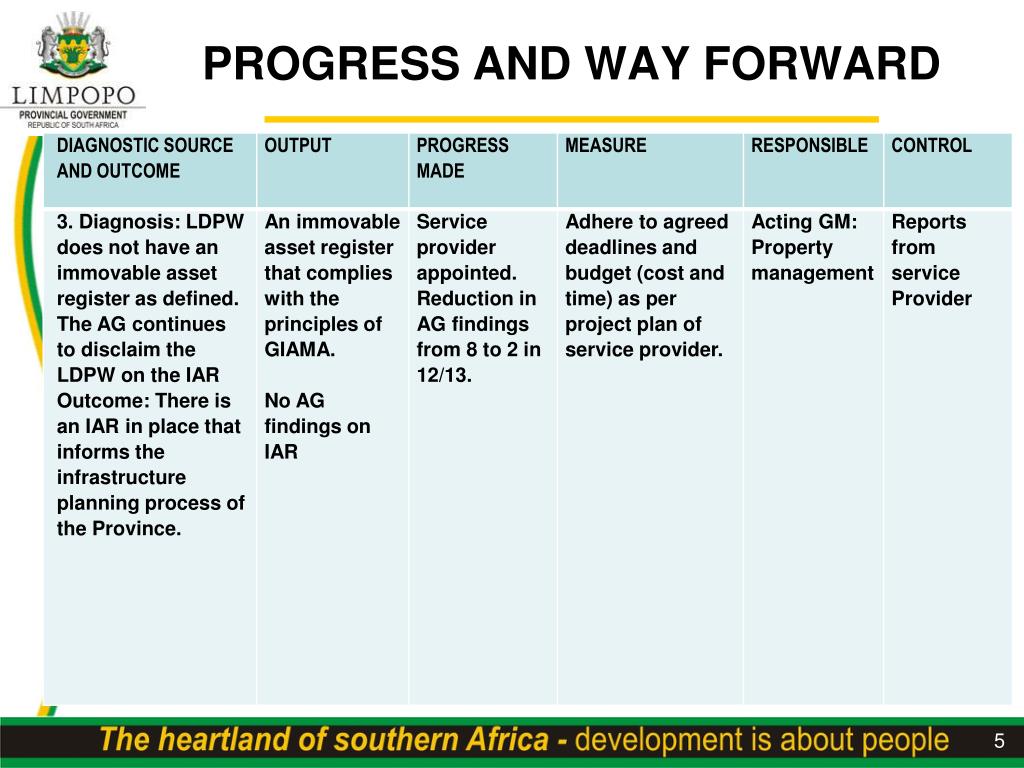 LIMPOPO
PROVINCIAL GOVERNMENT
REPUBLIC OF SOUTH AFRICA

PROGRESS AND WAY FORWARD

| DIAGNOSTIC SOURCE AND OUTCOME | OUTPUT | PROGRESS MADE | MEASURE | RESPONSIBLE | CONTROL |
|---|---|---|---|---|---|
| 3. Diagnosis: LDPW does not have an immovable asset register as defined. The AG continues to disclaim the LDPW on the IAR Outcome: There is an IAR in place that informs the infrastructure planning process of the Province. | An immovable asset register that complies with the principles of GIAMA. No AG findings on IAR | Service provider appointed. Reduction in AG findings from 8 to 2 in 12/13. | Adhere to agreed deadlines and budget (cost and time) as per project plan of service provider. | Acting GM: Property management | Reports from service Provider |

The heartland of southern Africa - development is about people

5